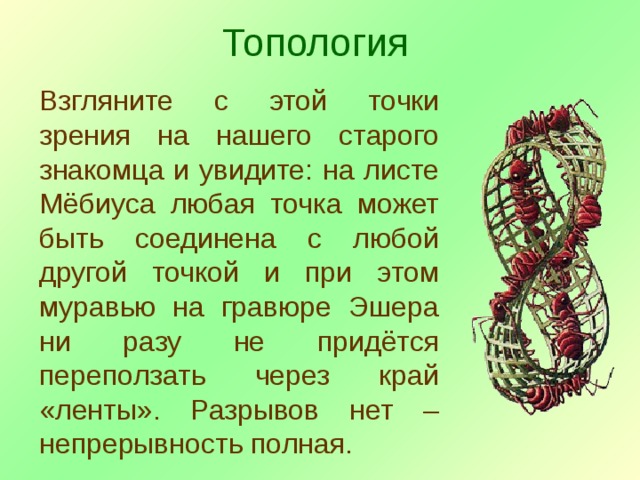 Топология

Взгляните с этой точки зрения на нашего старого знакомца и увидите: на листе Мёбиуса любая точка может быть соединена с любой другой точкой и при этом муравью на гравюре Эшера ни разу не придётся переползать через край «ленты». Разрывов нет – непрерывность полная.